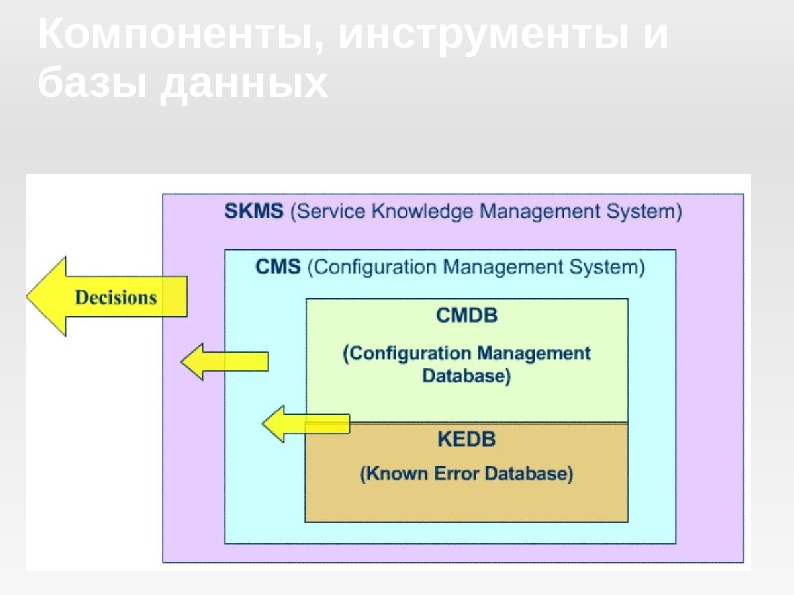 Компоненты, инструменты и базы данных

SKMS (Service Knowledge Management System)

CMS (Configuration Management System)

Decisions

CMDB

(Configuration Management Database)

KEDB

(Known Error Database)